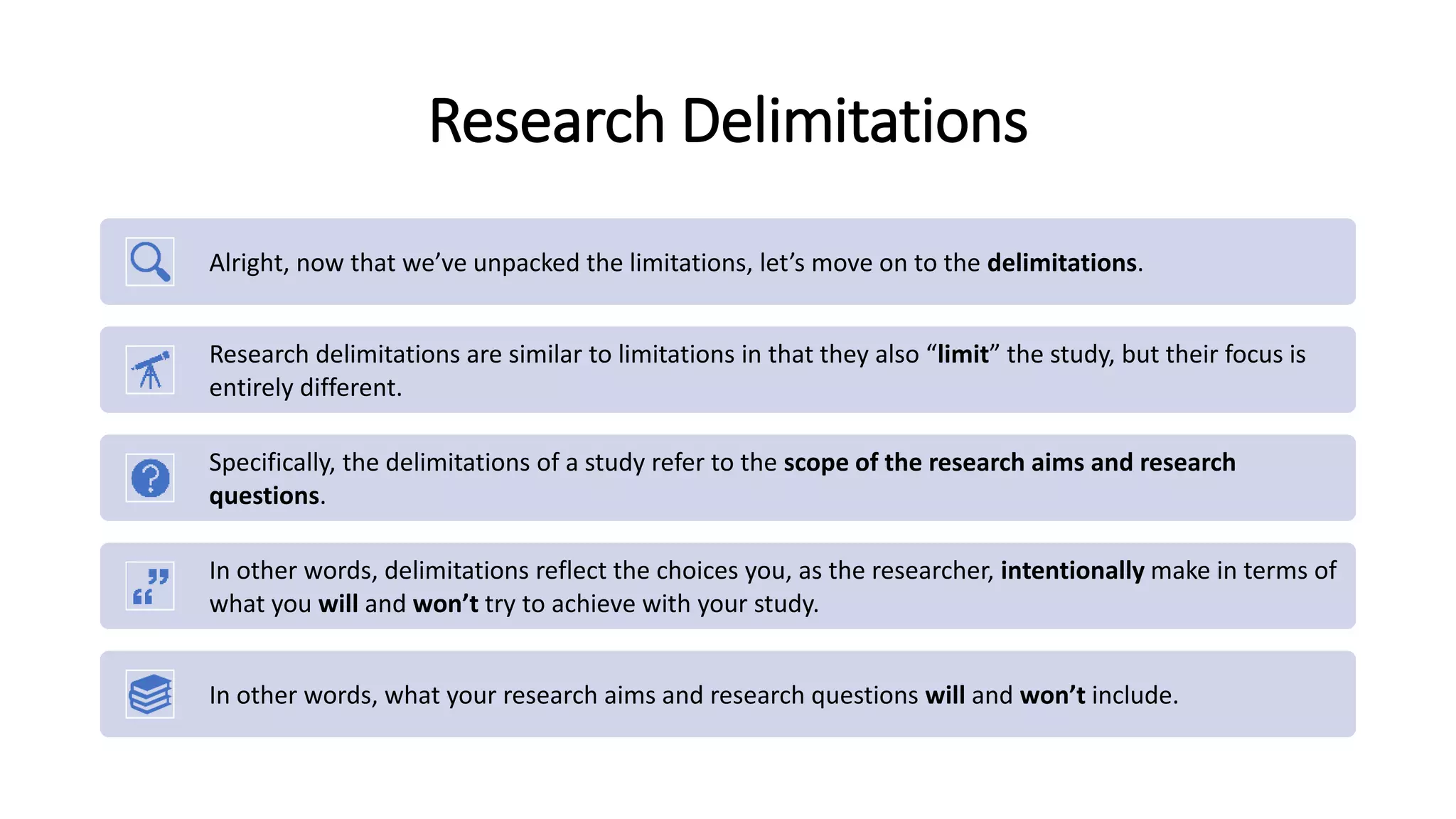 Research Delimitations

Alright, now that we've unpacked the limitations, let's move on to the delimitations.

Research delimitations are similar to limitations in that they also "limit" the study, but their focus is entirely different.

Specifically, the delimitations of a study refer to the scope of the research aims and research questions.

In other words, delimitations reflect the choices you, as the researcher, intentionally make in terms of what you will and won't try to achieve with your study.

In other words, what your research aims and research questions will and won't include.